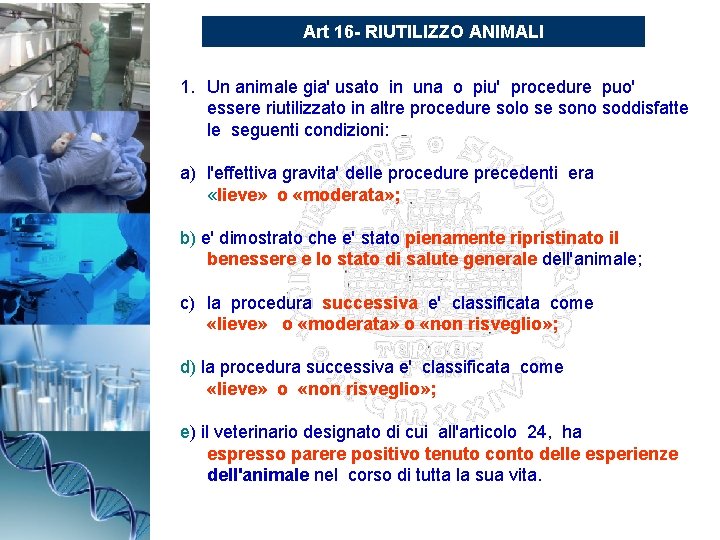 Art 16- RIUTILIZZO ANIMALI

1. Un animale gia' usato in una o piu' procedure puo' essere riutilizzato in altre procedure solo se sono soddisfatte le seguenti condizioni:

a) l'effettiva gravita' delle procedure precedenti era «lieve» o «moderata»;

b) e' dimostrato che e' stato pienamente ripristinato il benessere e lo stato di salute generale dell'animale;

c) la procedura successiva e' classificata come «lieve» o «moderata» o «non risveglio»;

d) la procedura successiva e' classificata come «lieve» o «non risveglio»;

e) il veterinario designato di cui all'articolo 24, ha espresso parere positivo tenuto conto delle esperienze dell'animale nel corso di tutta la sua vita.